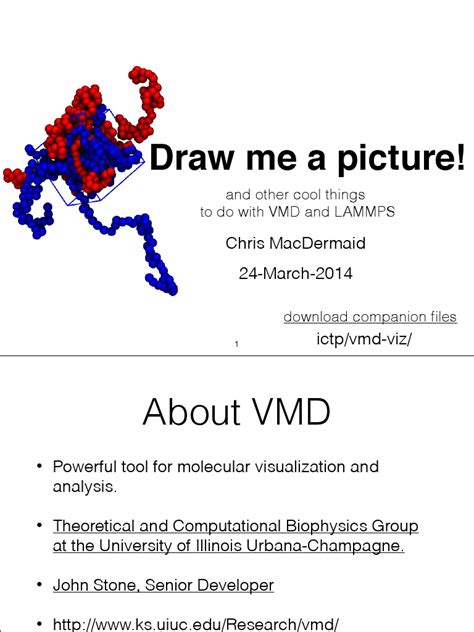 Draw me a picture!

and other cool things
to do with VMD and LAMMPS

Chris MacDermaid

24-March-2014

download companion files

ictp/vmd-viz/

1

About VMD

• Powerful tool for molecular visualization and analysis.

• Theoretical and Computational Biophysics Group at the University of Illinois Urbana-Champagne.

• John Stone, Senior Developer

• http://www.ks.uiuc.edu/Research/vmd/